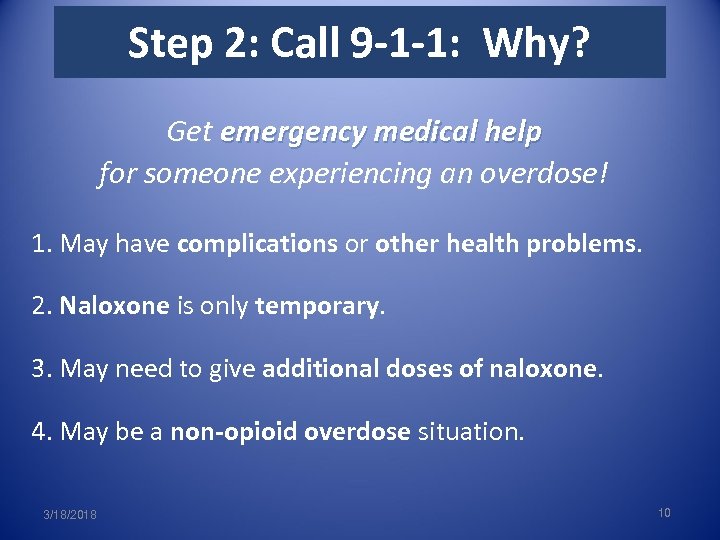 Step 2: Call 9-1-1: Why?

Get emergency medical help for someone experiencing an overdose!

1. May have complications or other health problems.

2. Naloxone is only temporary.

3. May need to give additional doses of naloxone.

4. May be a non-opioid overdose situation.

3/18/2018

10